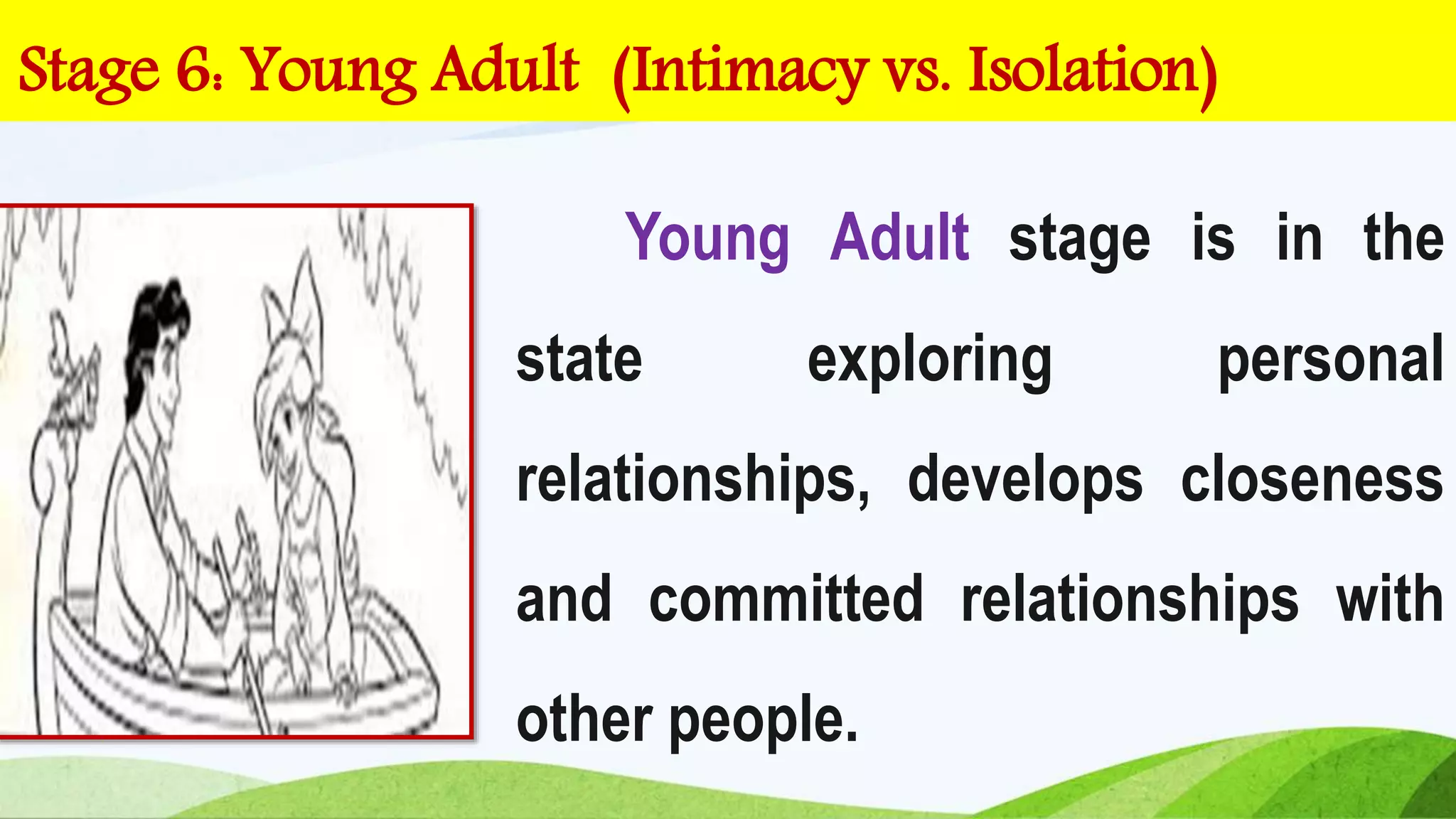 Stage 6: Young Adult (Intimacy vs. Isolation)

Young Adult stage is in the state exploring personal relationships, develops closeness and committed relationships with other people.